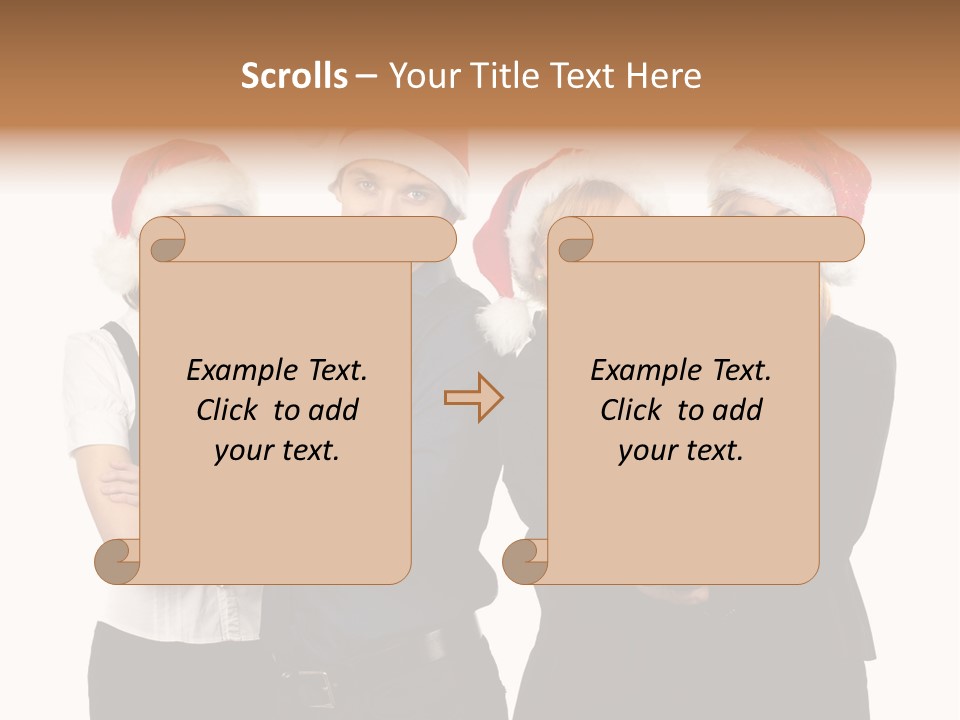 Scrolls – Your Title Text Here

Example Text. Click to add your text.

Example Text. Click to add your text.